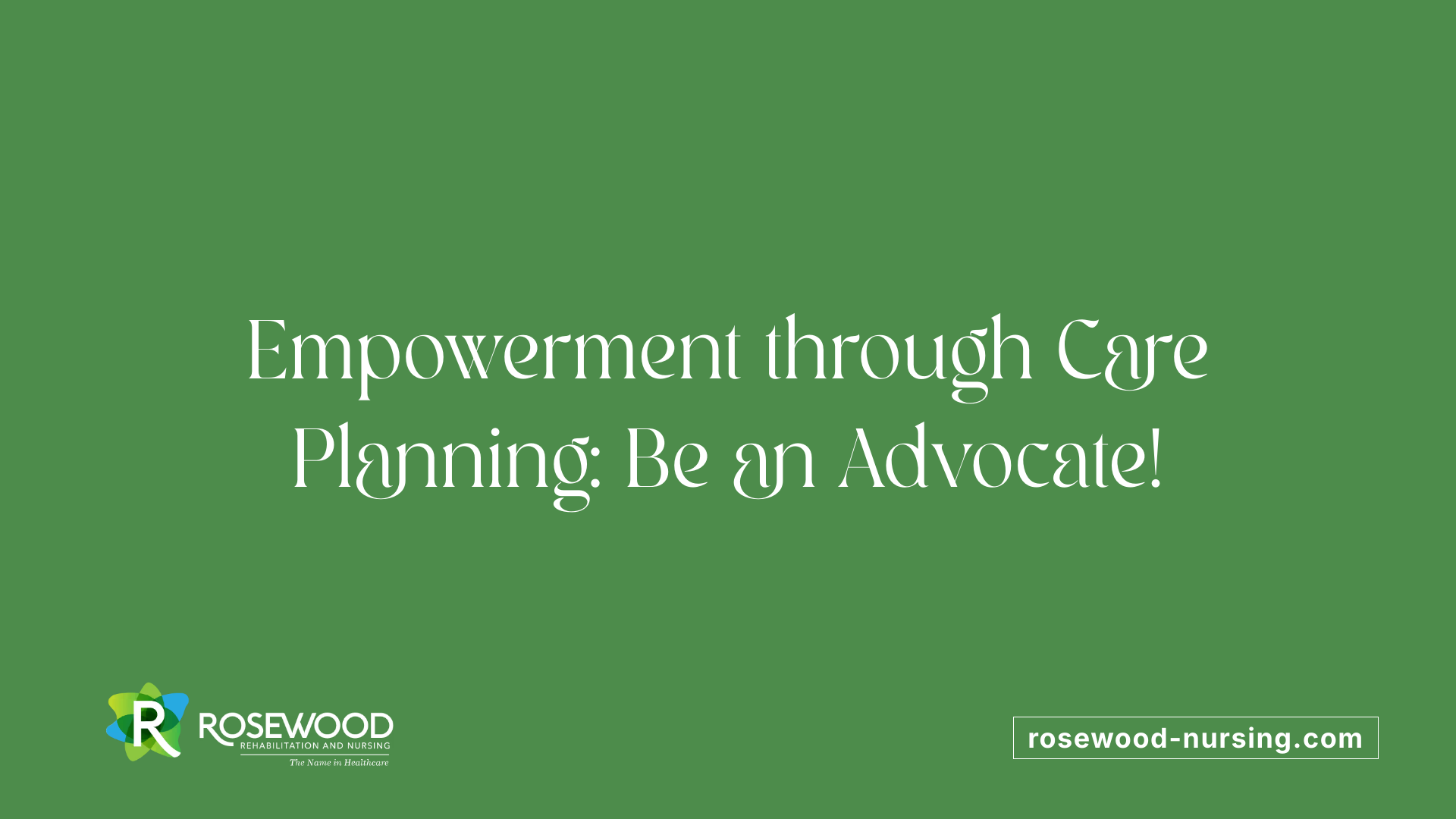 Empowerment through Care Planning: Be an Advocate!

R ROSEWOOD
REHABILITATION AND NURSING
The Name in Healthcare

rosewood-nursing.com